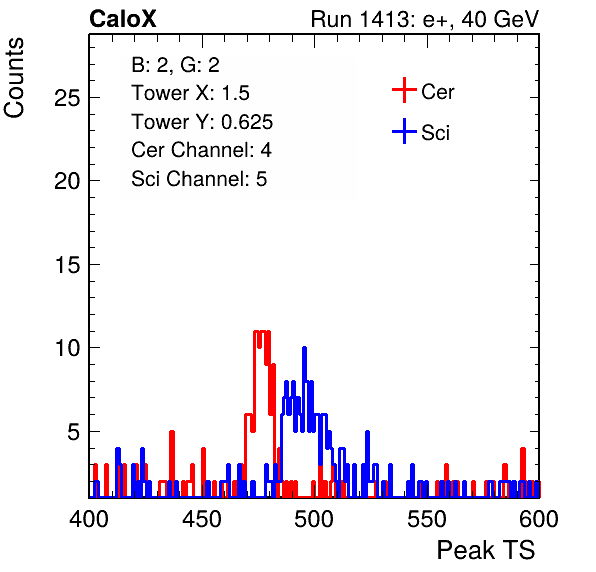 CaloX

Run 1413: e+, 40 GeV

Counts

B: 2, G: 2
Tower X: 1.5
Tower Y: 0.625
Cer Channel: 4
Sci Channel: 5

Cer
Sci

25
20
15
10
5

400
450
500
550
600

Peak TS